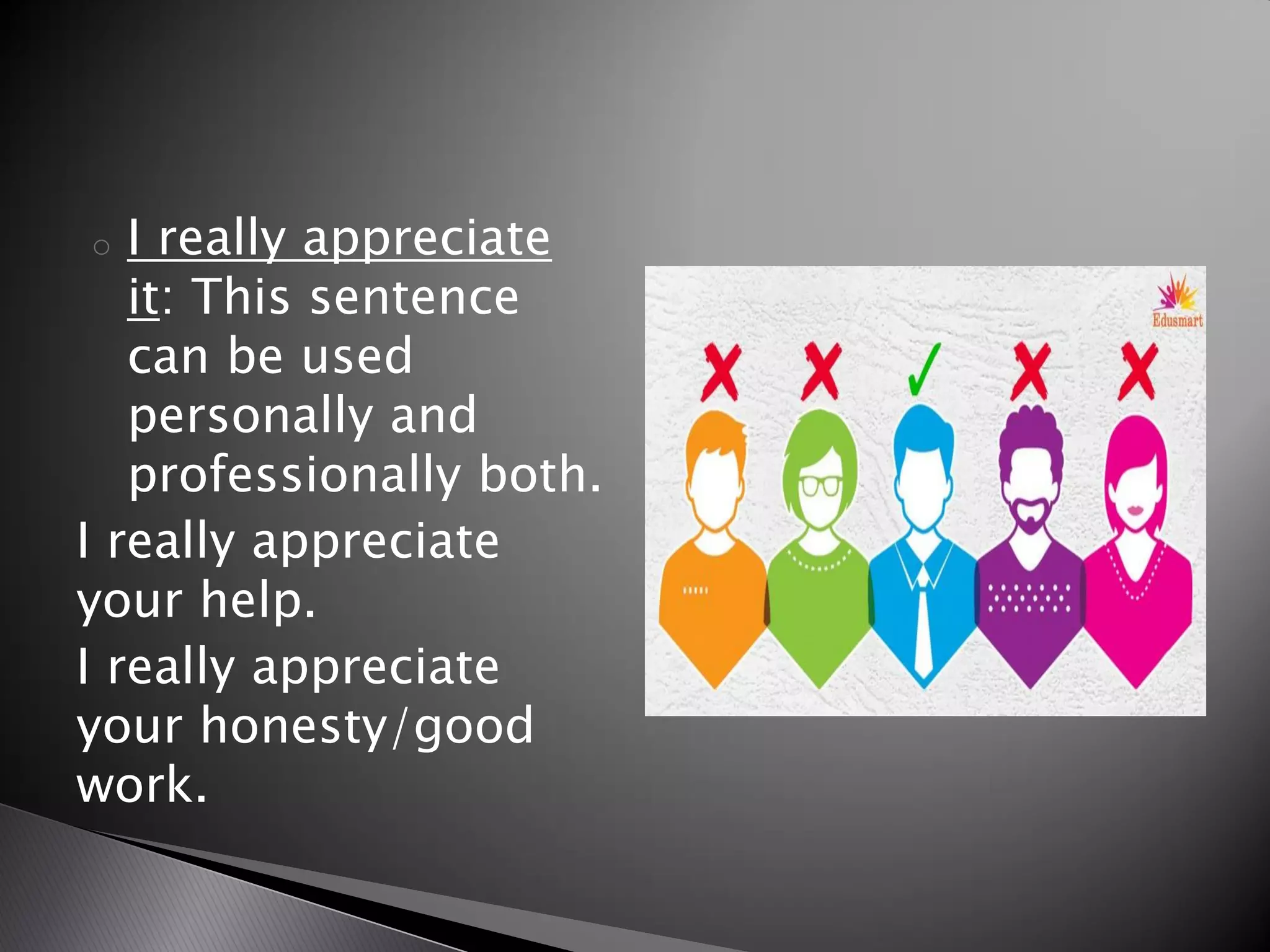 I really appreciate it: This sentence can be used personally and professionally both.

I really appreciate your help.

I really appreciate your honesty/good work.

Edusmart